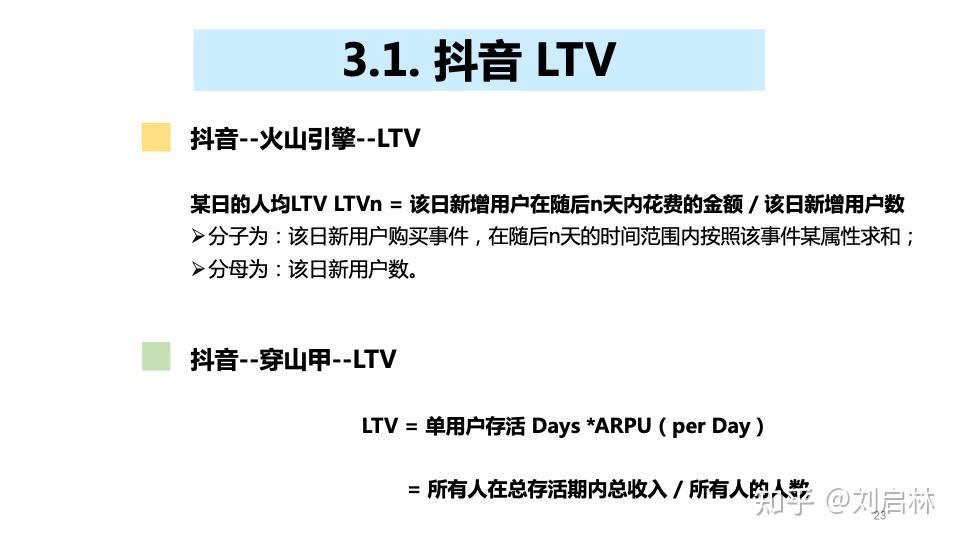 3.1. 抖音 LTV

抖音--火山引擎--LTV

某日的人均LTV LTVn = 该日新增用户在随后n天内花费的金额 / 该日新增用户数
➢分子为：该日新用户购买事件，在随后n天的时间范围内按照该事件某属性求和；
➢分母为：该日新用户数。

抖音--穿山甲--LTV

LTV = 单用户存活 Days *ARPU ( per Day )

= 所有人在总存活期内总收入 / 所有人的人数

知乎 @刘启林

23